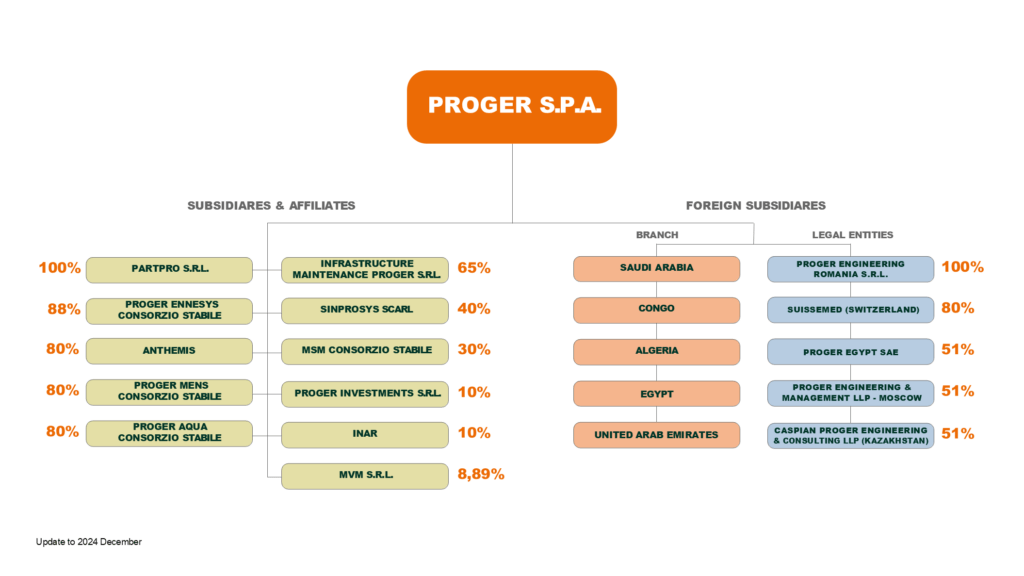 PROGER S.P.A.

SUBSIDIARES & AFFILIATES

100% PARTPRO S.R.L.

88% PROGER ENNESYS CONSORZIO STABILE

80% ANTHEMIS

80% PROGER MENS CONSORZIO STABILE

80% PROGER AQUA CONSORZIO STABILE

INFRASTRUCTURE MAINTENANCE PROGER S.R.L. 65%

SINPROSYS SCARL 40%

MSM CONSORZIO STABILE 30%

PROGER INVESTMENTS S.R.L. 10%

INAR 10%

MVM S.R.L. 8,89%

FOREIGN SUBSIDIARES

BRANCH

SAUDI ARABIA

CONGO

ALGERIA

EGYPT

UNITED ARAB EMIRATES

LEGAL ENTITIES

PROGER ENGINEERING ROMANIA S.R.L. 100%

SUISSEMED (SWITZERLAND) 80%

PROGER EGYPT SAE 51%

PROGER ENGINEERING & MANAGEMENT LLP - MOSCOW 51%

CASPIAN PROGER ENGINEERING & CONSULTING LLP (KAZAKHSTAN) 51%

Update to 2024 December